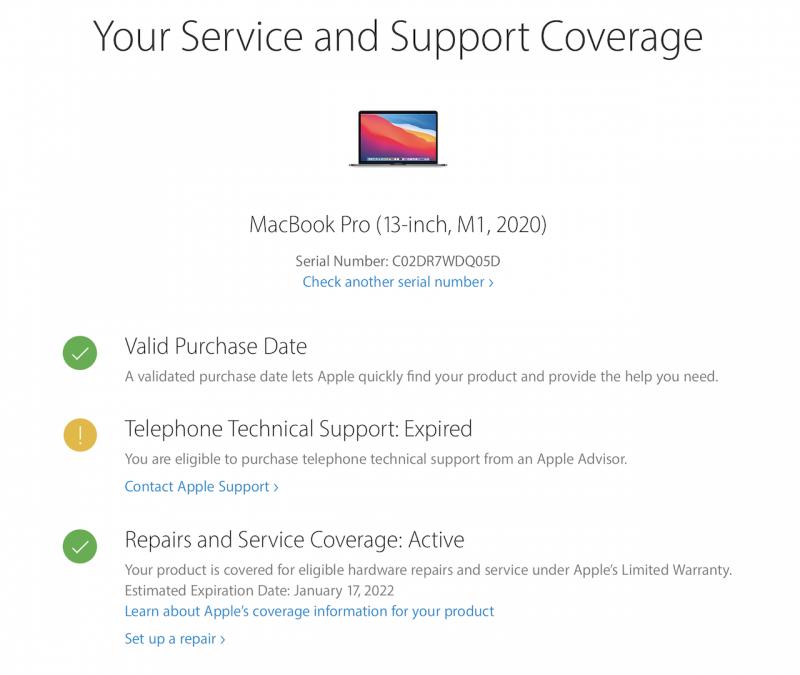 Your Service and Support Coverage

MacBook Pro (13-inch, M1, 2020)

Serial Number: C02DR7WDQ05D
Check another serial number ›

Valid Purchase Date
A validated purchase date lets Apple quickly find your product and provide the help you need.

Telephone Technical Support: Expired
You are eligible to purchase telephone technical support from an Apple Advisor.
Contact Apple Support ›

Repairs and Service Coverage: Active
Your product is covered for eligible hardware repairs and service under Apple's Limited Warranty.
Estimated Expiration Date: January 17, 2022
Learn about Apple's coverage information for your product
Set up a repair ›